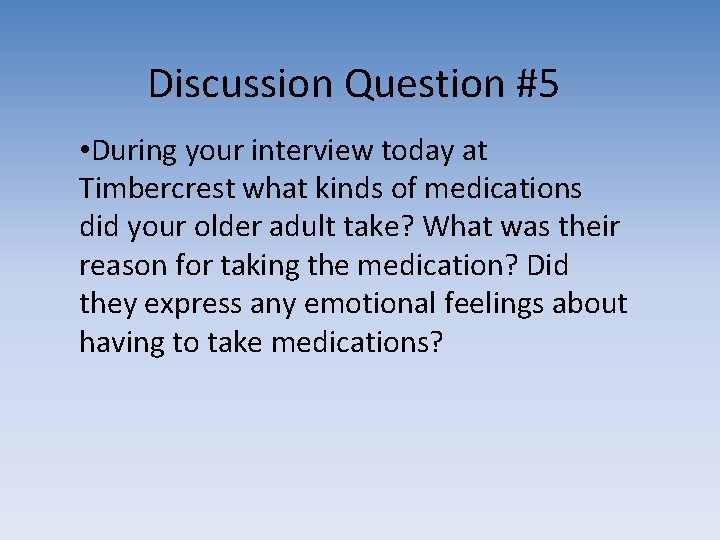 Discussion Question #5

•During your interview today at Timbercrest what kinds of medications did your older adult take? What was their reason for taking the medication? Did they express any emotional feelings about having to take medications?